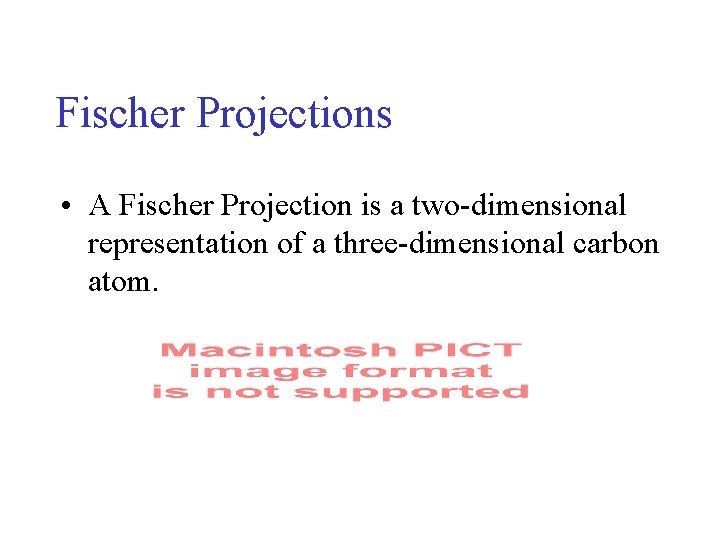 Fischer Projections

• A Fischer Projection is a two-dimensional representation of a three-dimensional carbon atom.

Macintosh PICT
image format
is not supported